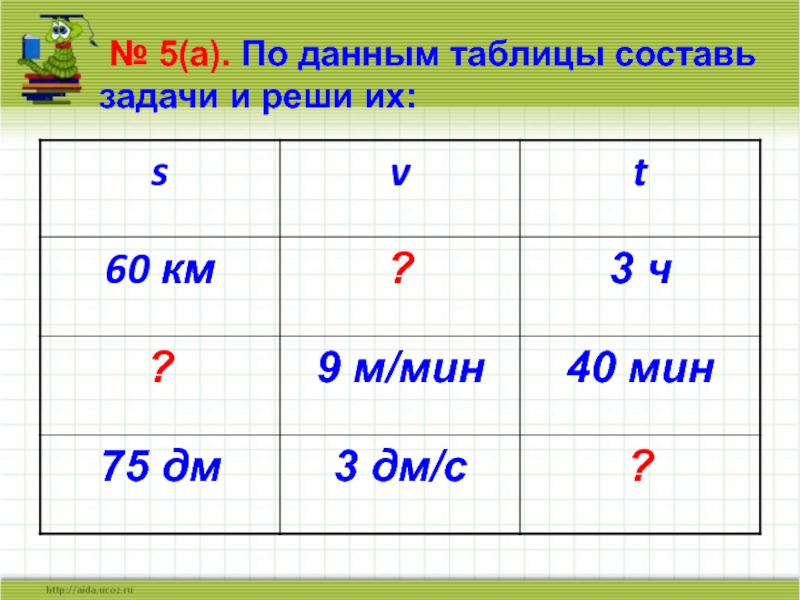 № 5(а). По данным таблицы составь задачи и реши их:

| s | v | t |
|---|---|---|
| 60 км | ? | 3 ч |
| ? | 9 м/мин | 40 мин |
| 75 дм | 3 дм/с | ? |

http://aida.ucoz.ru